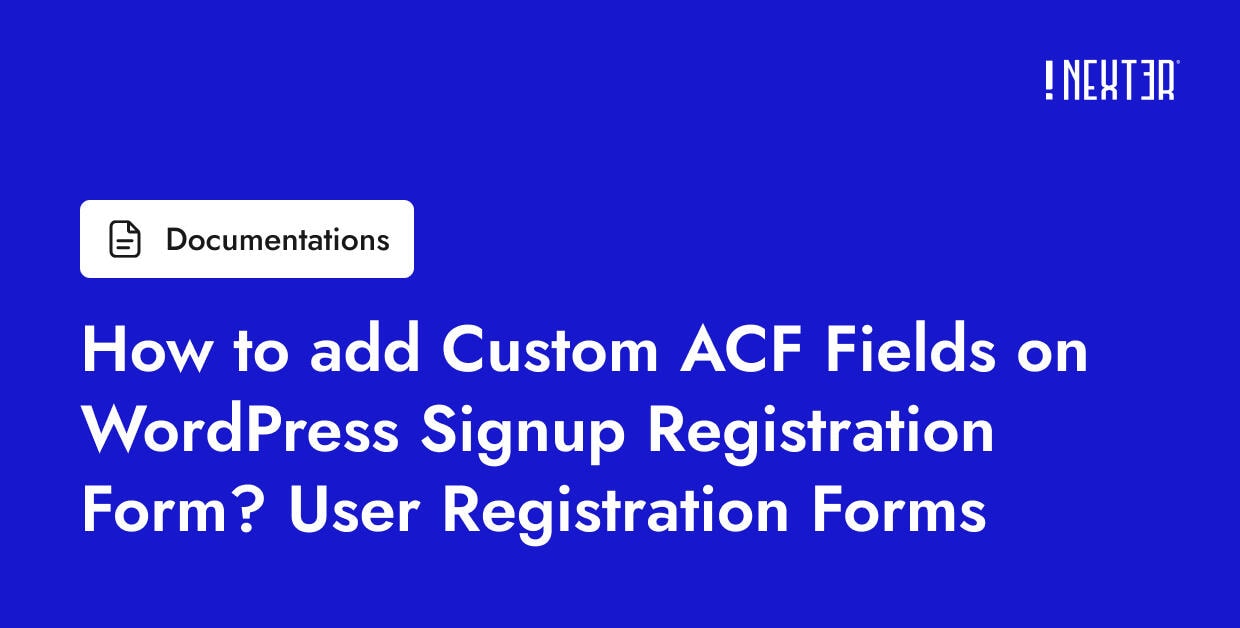 !NEXTER

Documentations

How to add Custom ACF Fields on WordPress Signup Registration Form? User Registration Forms